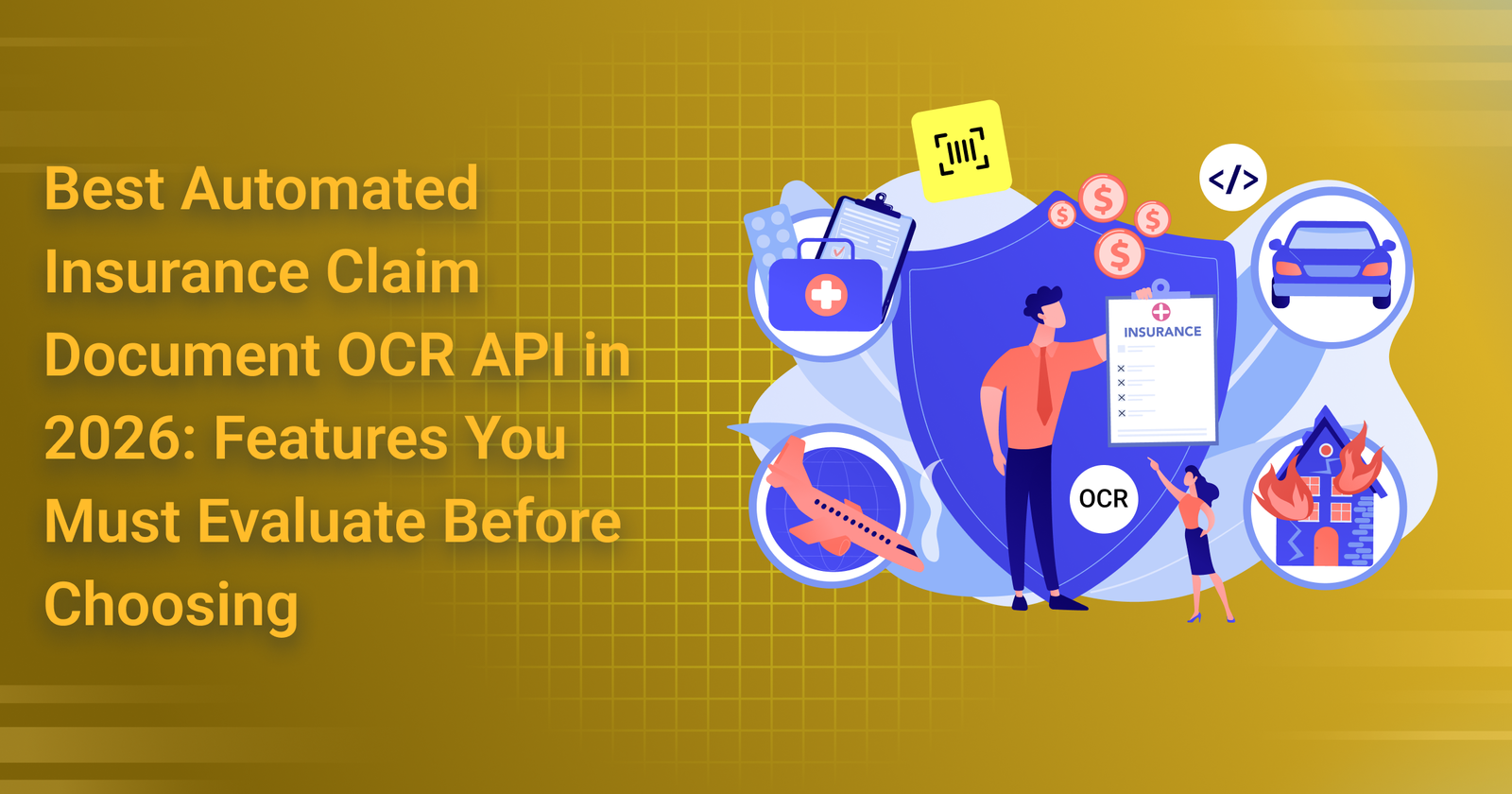 Best Automated Insurance Claim Document OCR API in 2026: Features You Must Evaluate Before Choosing

</>

$

$

$

$

INSURANCE

OCR